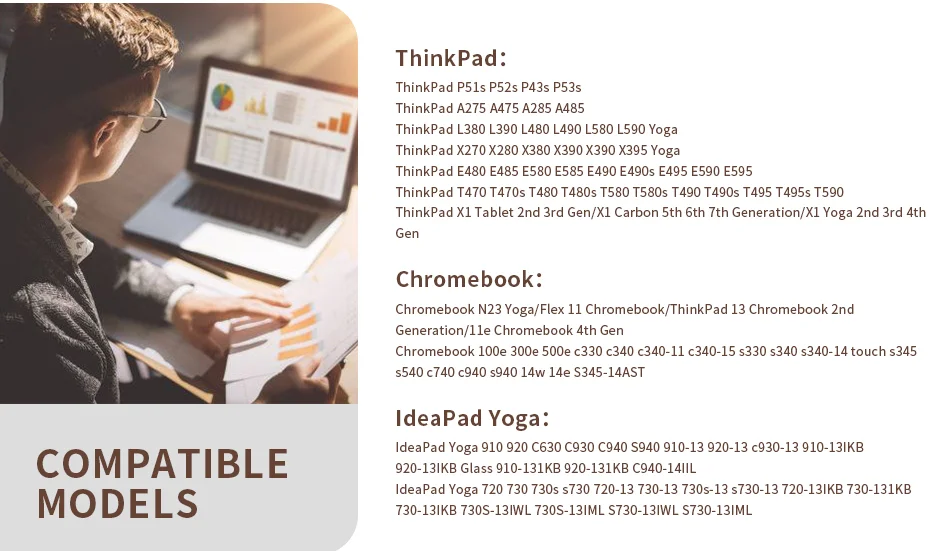 COMPATIBLE MODELS

ThinkPad:
ThinkPad P51s P52s P43s P53s
ThinkPad A275 A475 A285 A485
ThinkPad L380 L390 L480 L490 L580 L590 Yoga
ThinkPad X270 X280 X380 X390 X390 X395 Yoga
ThinkPad E480 E485 E580 E585 E490 E490s E495 E590 E595
ThinkPad T470 T470s T480 T480s T580 T580s T490 T490s T495 T495s T590
ThinkPad X1 Tablet 2nd 3rd Gen/X1 Carbon 5th 6th 7th Generation/X1 Yoga 2nd 3rd 4th Gen

Chromebook:
Chromebook N23 Yoga/Flex 11 Chromebook/ThinkPad 13 Chromebook 2nd Generation/11e Chromebook 4th Gen
Chromebook 100e 300e 500e c330 c340 c340-11 c340-15 s330 s340 s340-14 touch s345 s540 c740 c940 s940 14w 14e S345-14AST

IdeaPad Yoga:
IdeaPad Yoga 910 920 C630 C930 C940 S940 910-13 920-13 c930-13 910-13IKB 920-13IKB Glass 910-131KB 920-131KB C940-14IIL
IdeaPad Yoga 720 730 730s s730 720-13 730-13 730s-13 s730-13 720-13IKB 730-131KB 730-13IKB 730S-13IWL 730S-13IML S730-13IWL S730-13IML